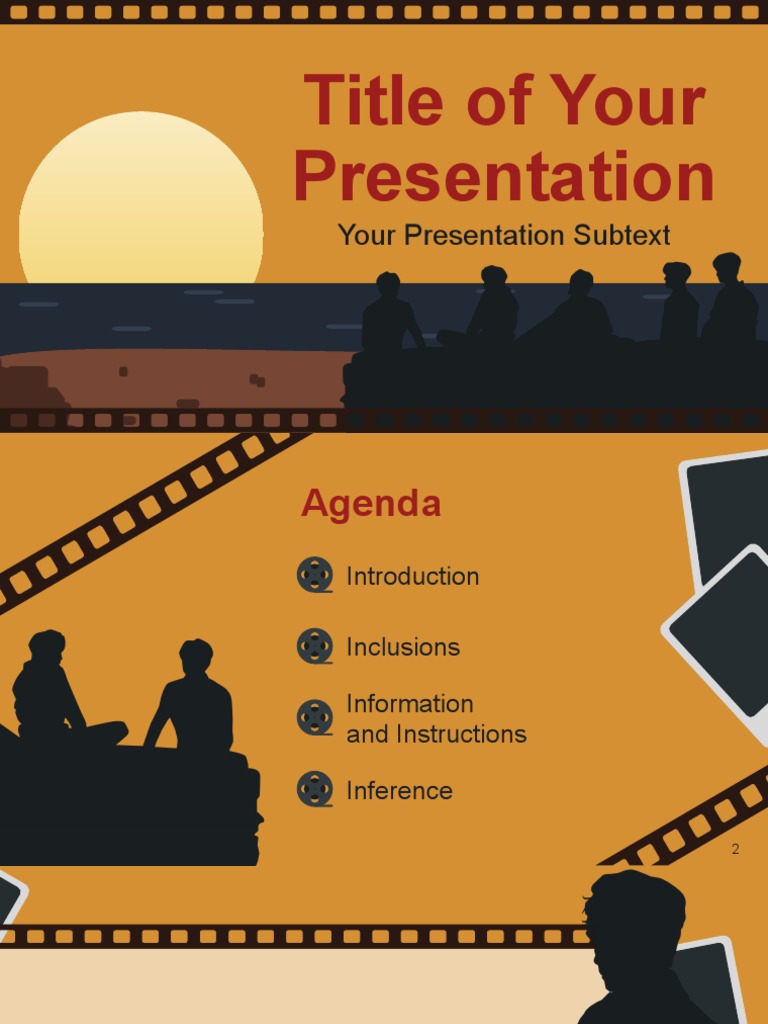 Title of Your Presentation

Your Presentation Subtext

Agenda

Introduction

Inclusions

Information and Instructions

Inference

2